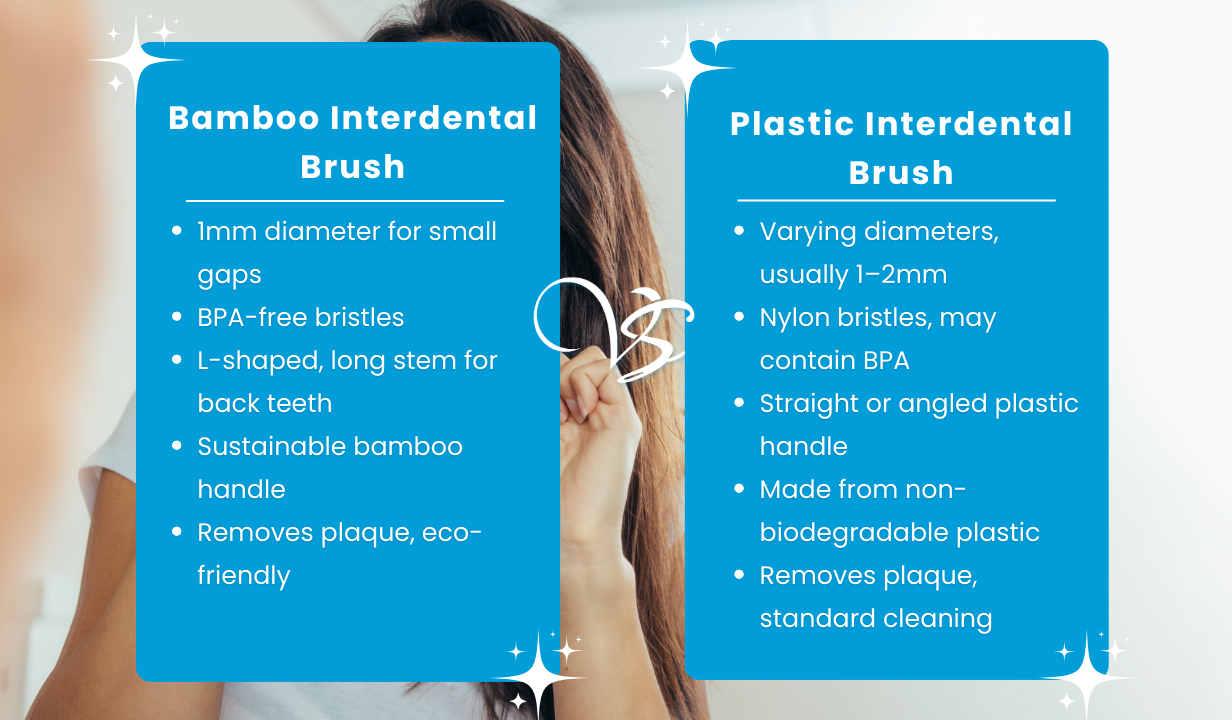 Bamboo Interdental Brush

- 1mm diameter for small gaps
- BPA-free bristles
- L-shaped, long stem for back teeth
- Sustainable bamboo handle
- Removes plaque, eco-friendly

VS

Plastic Interdental Brush

- Varying diameters, usually 1–2mm
- Nylon bristles, may contain BPA
- Straight or angled plastic handle
- Made from non-biodegradable plastic
- Removes plaque, standard cleaning